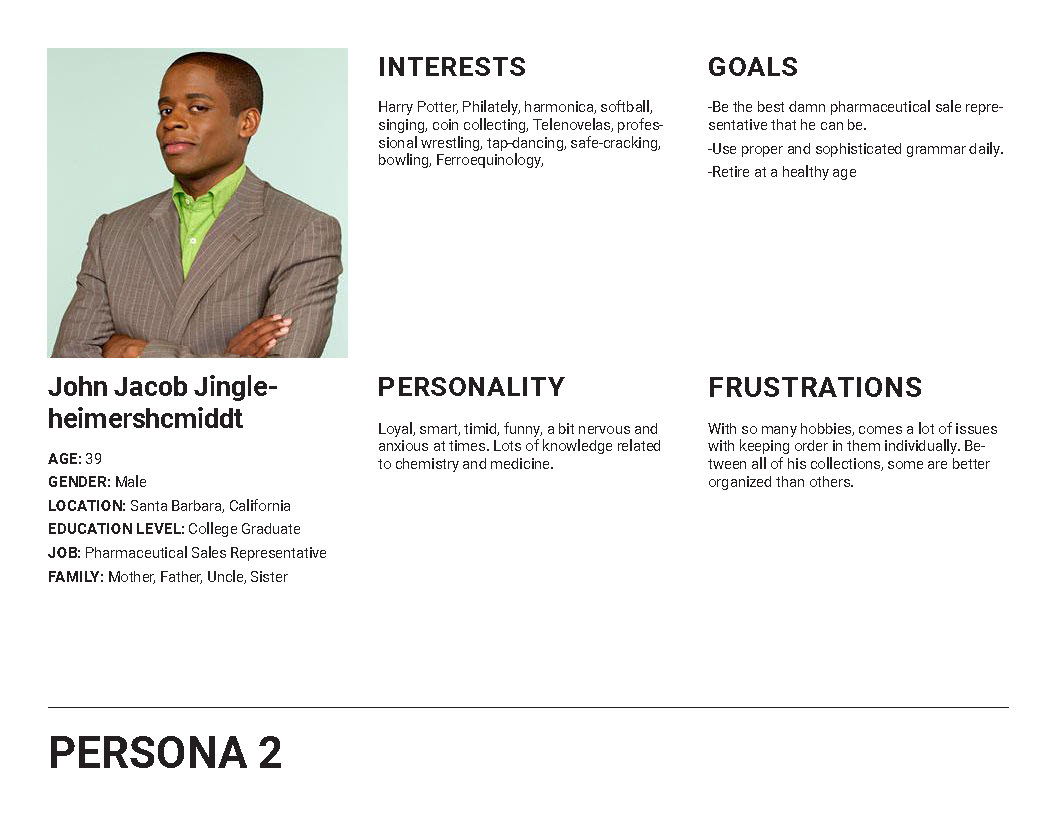 John Jacob Jingleheimershcmiddt

AGE: 39
GENDER: Male
LOCATION: Santa Barbara, California
EDUCATION LEVEL: College Graduate
JOB: Pharmaceutical Sales Representative
FAMILY: Mother, Father, Uncle, Sister

INTERESTS

Harry Potter, Philately, harmonica, softball, singing, coin collecting, Telenovelas, professional wrestling, tap-dancing, safe-cracking, bowling, Ferroequinology,

PERSONALITY

Loyal, smart, timid, funny, a bit nervous and anxious at times. Lots of knowledge related to chemistry and medicine.

GOALS

-Be the best damn pharmaceutical sale representative that he can be.

-Use proper and sophisticated grammar daily.

-Retire at a healthy age

FRUSTRATIONS

With so many hobbies, comes a lot of issues with keeping order in them individually. Between all of his collections, some are better organized than others.

PERSONA 2